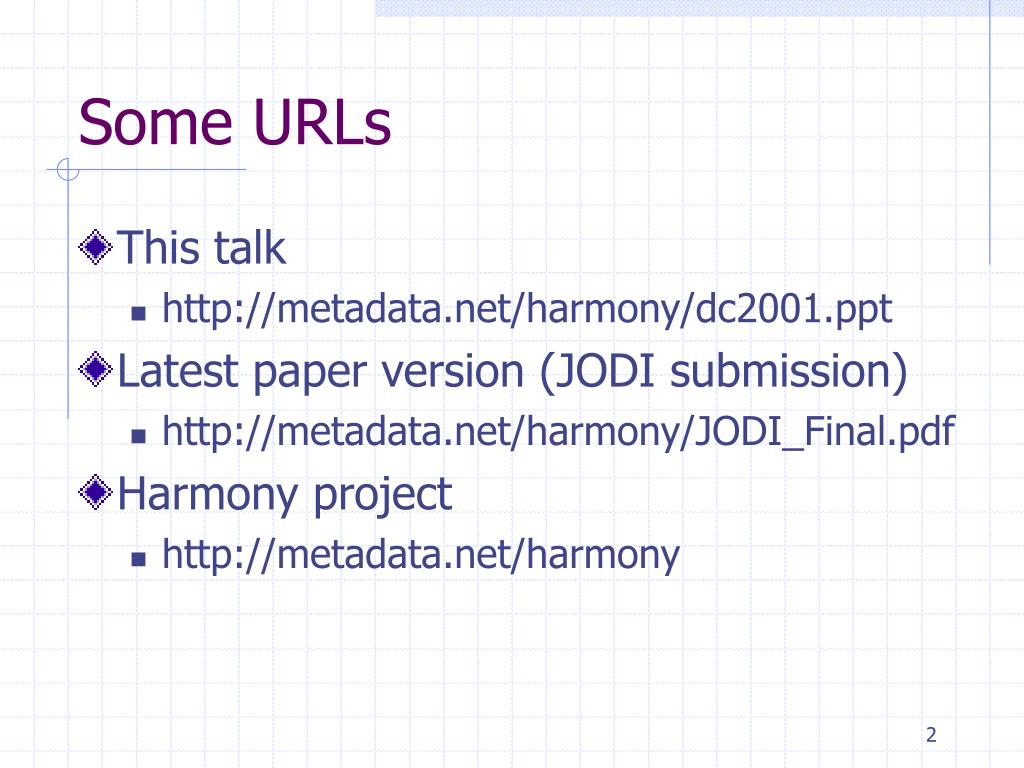 Some URLs

This talk

http://metadata.net/harmony/dc2001.ppt

Latest paper version (JODI submission)

http://metadata.net/harmony/JODI_Final.pdf

Harmony project

http://metadata.net/harmony

2